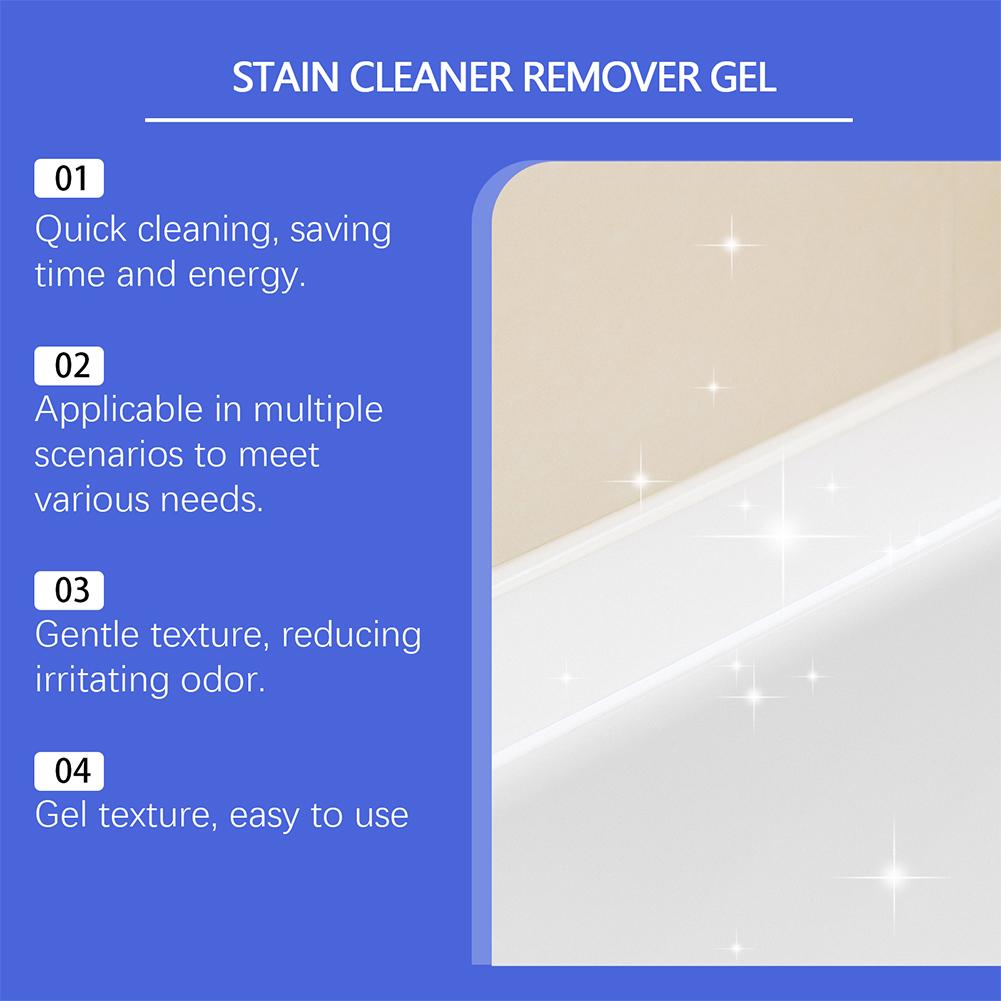 STAIN CLEANER REMOVER GEL

01
Quick cleaning, saving time and energy.

02
Applicable in multiple scenarios to meet various needs.

03
Gentle texture, reducing irritating odor.

04
Gel texture, easy to use